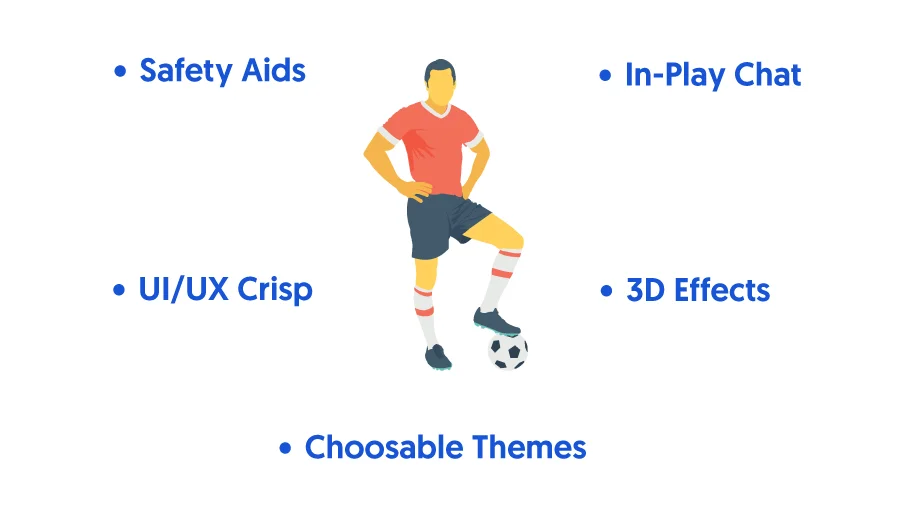 • Safety Aids

• In-Play Chat

• UI/UX Crisp

• 3D Effects

• Choosable Themes